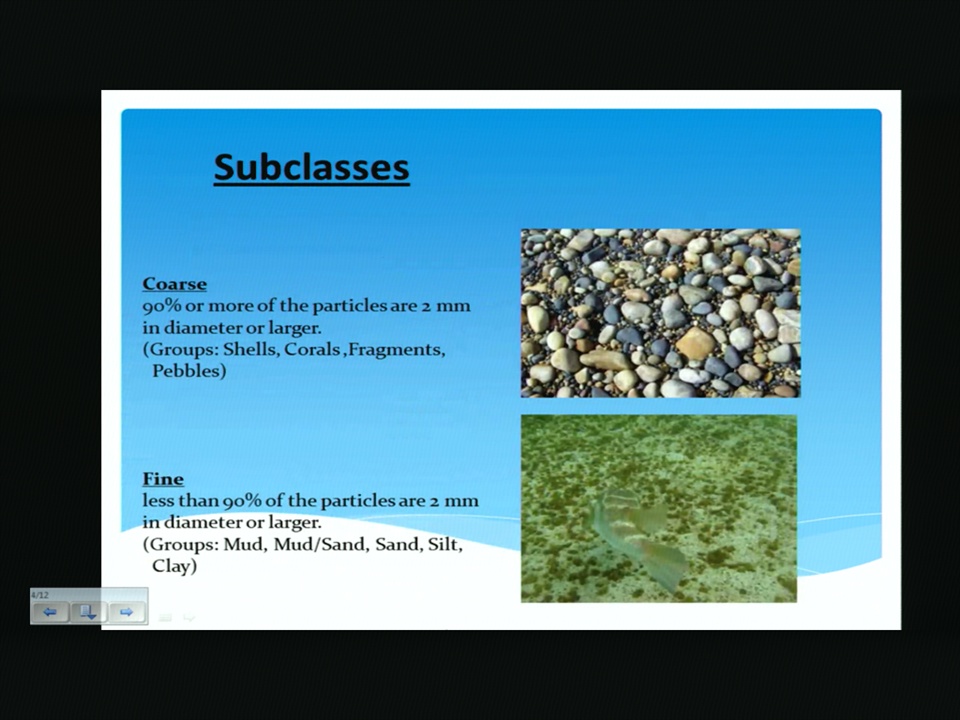 Subclasses

Coarse
90% or more of the particles are 2 mm in diameter or larger.
(Groups: Shells, Corals ,Fragments, Pebbles)

Fine
less than 90% of the particles are 2 mm in diameter or larger.
(Groups: Mud, Mud/Sand, Sand, Silt, Clay)

4/12